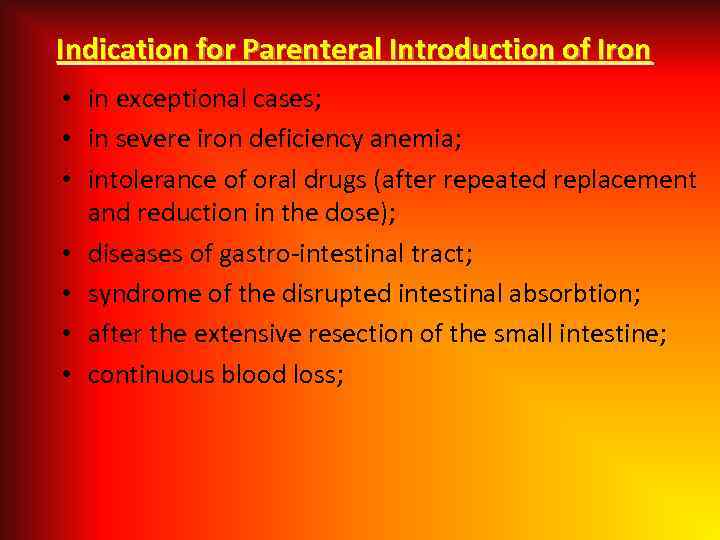 Indication for Parenteral Introduction of Iron

• in exceptional cases;
• in severe iron deficiency anemia;
• intolerance of oral drugs (after repeated replacement and reduction in the dose);
• diseases of gastro-intestinal tract;
• syndrome of the disrupted intestinal absorbtion;
• after the extensive resection of the small intestine;
• continuous blood loss;